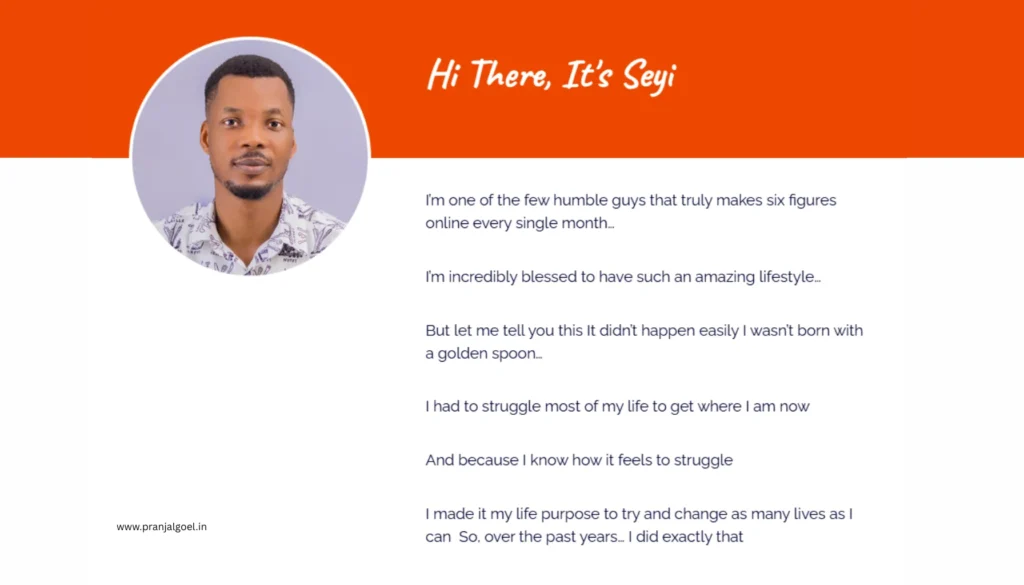 Hi There, It's Seyi

I'm one of the few humble guys that truly makes six figures online every single month...

I'm incredibly blessed to have such an amazing lifestyle...

But let me tell you this It didn't happen easily I wasn't born with a golden spoon...

I had to struggle most of my life to get where I am now

And because I know how it feels to struggle

I made it my life purpose to try and change as many lives as I can So, over the past years... I did exactly that

www.pranjalgoel.in